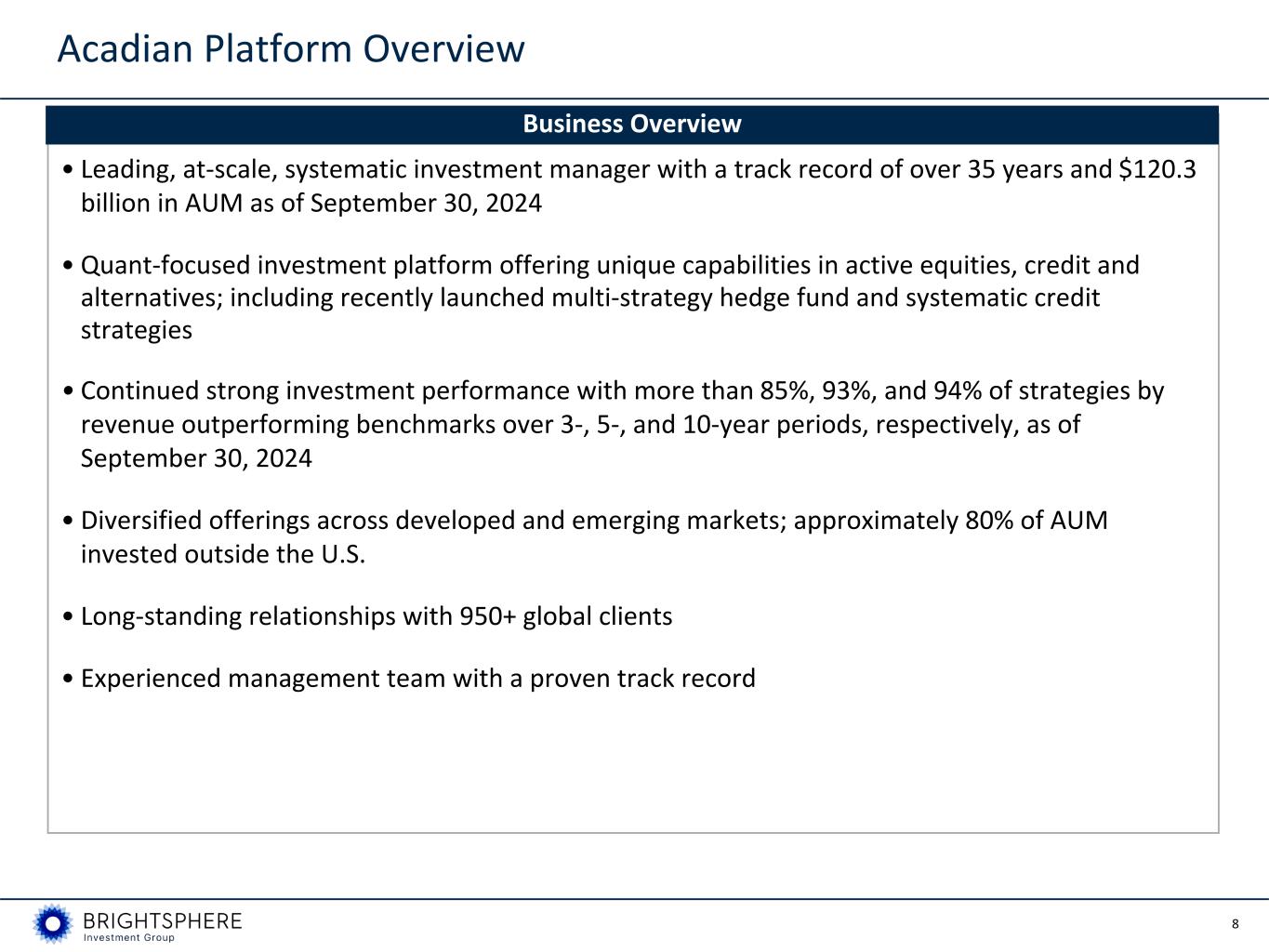 Acadian Platform Overview

Business Overview

• Leading, at-scale, systematic investment manager with a track record of over 35 years and \$120.3 billion in AUM as of September 30, 2024

• Quant-focused investment platform offering unique capabilities in active equities, credit and alternatives; including recently launched multi-strategy hedge fund and systematic credit strategies

• Continued strong investment performance with more than 85%, 93%, and 94% of strategies by revenue outperforming benchmarks over 3-, 5-, and 10-year periods, respectively, as of September 30, 2024

• Diversified offerings across developed and emerging markets; approximately 80% of AUM invested outside the U.S.

• Long-standing relationships with 950+ global clients

• Experienced management team with a proven track record

BRIGHTSPHERE
Investment Group

8